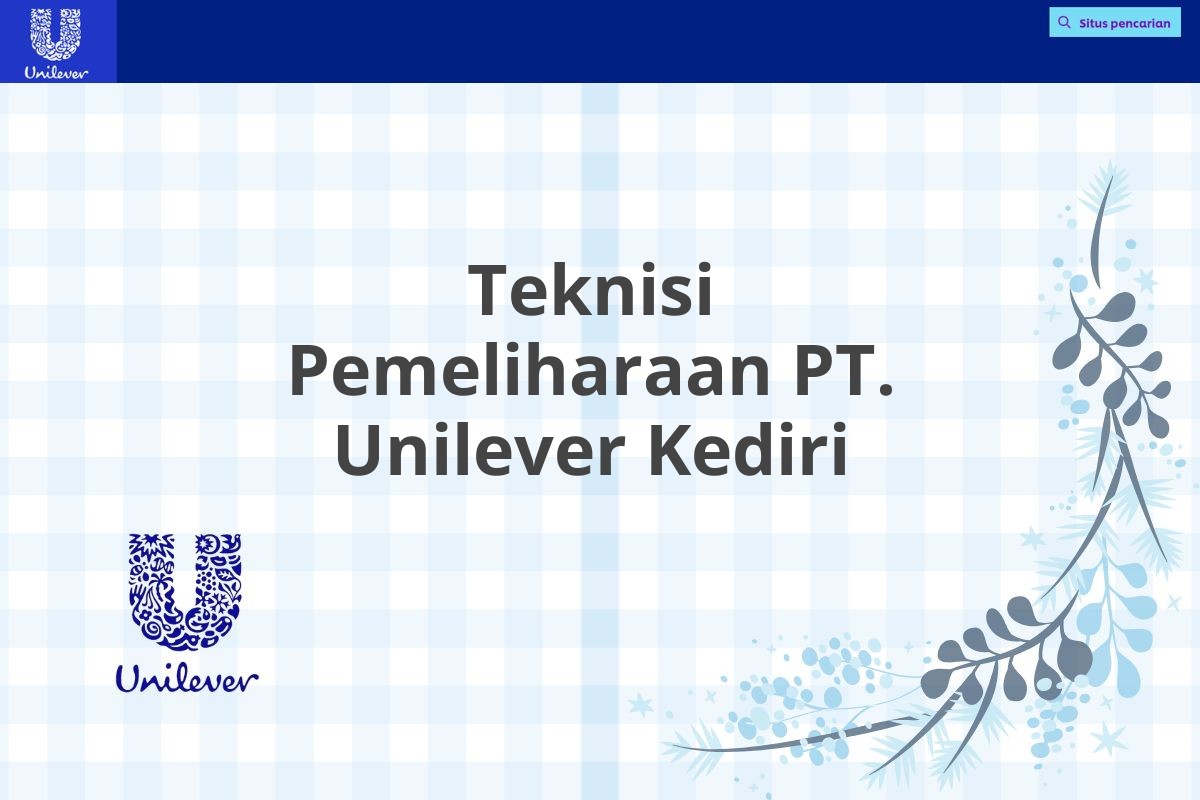 Unilever

Situs pencarian

Teknisi Pemeliharaan PT. Unilever Kediri

Unilever